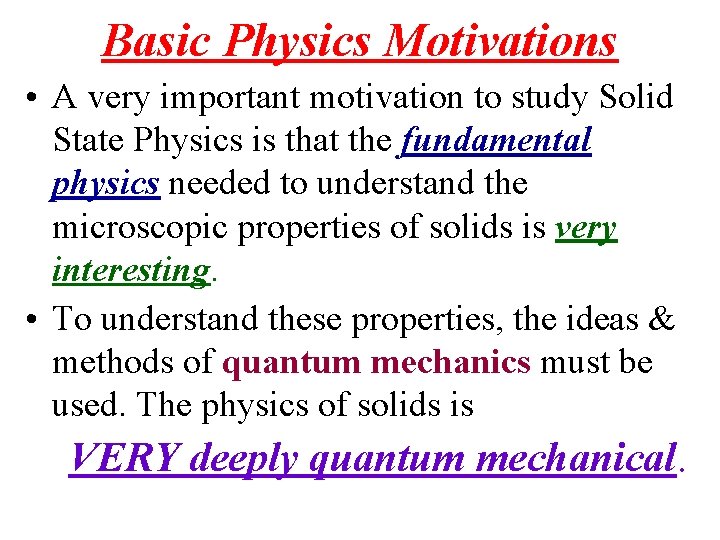 Basic Physics Motivations

• A very important motivation to study Solid State Physics is that the fundamental physics needed to understand the microscopic properties of solids is very interesting.

• To understand these properties, the ideas & methods of quantum mechanics must be used. The physics of solids is

VERY deeply quantum mechanical.